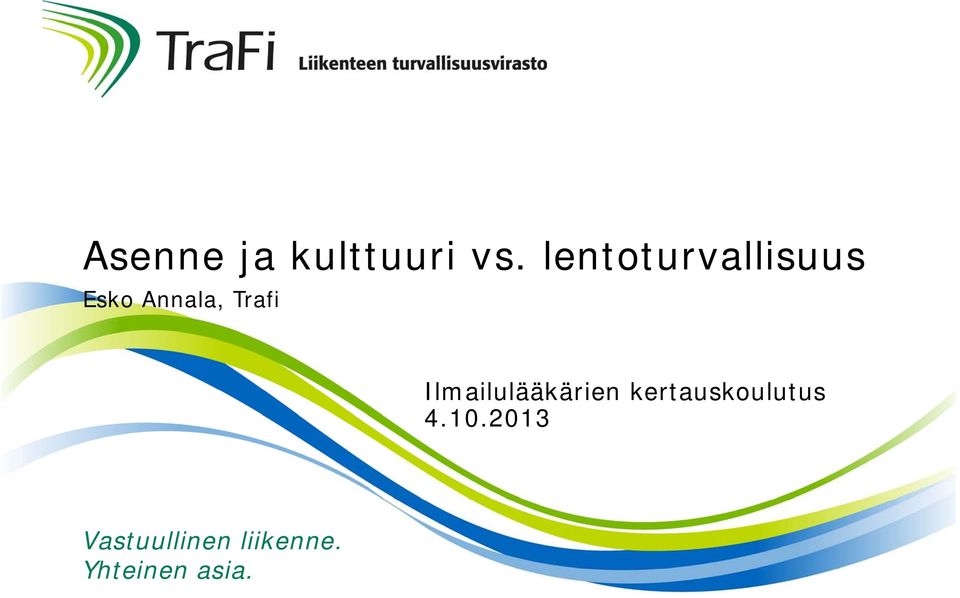 TraFi Liikenteen turvallisuusvirasto

Asenne ja kulttuuri vs. lentoturvallisuus

Esko Annala, Trafi

Ilmailulääkärien kertauskoulutus
4.10.2013

Vastuullinen liikenne.
Yhteinen asia.